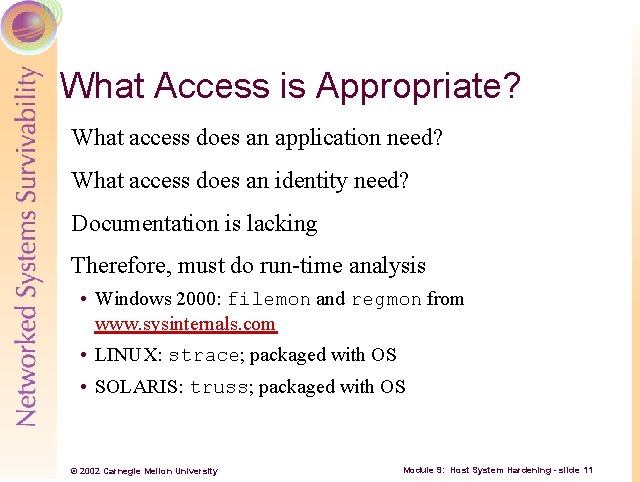 Networked Systems Survivability

What Access is Appropriate?

What access does an application need?

What access does an identity need?

Documentation is lacking

Therefore, must do run-time analysis

• Windows 2000: filemon and regmon from www.sysinternals.com

• LINUX: strace; packaged with OS

• SOLARIS: truss; packaged with OS

© 2002 Carnegie Mellon University

Module 9: Host System Hardening - slide 11